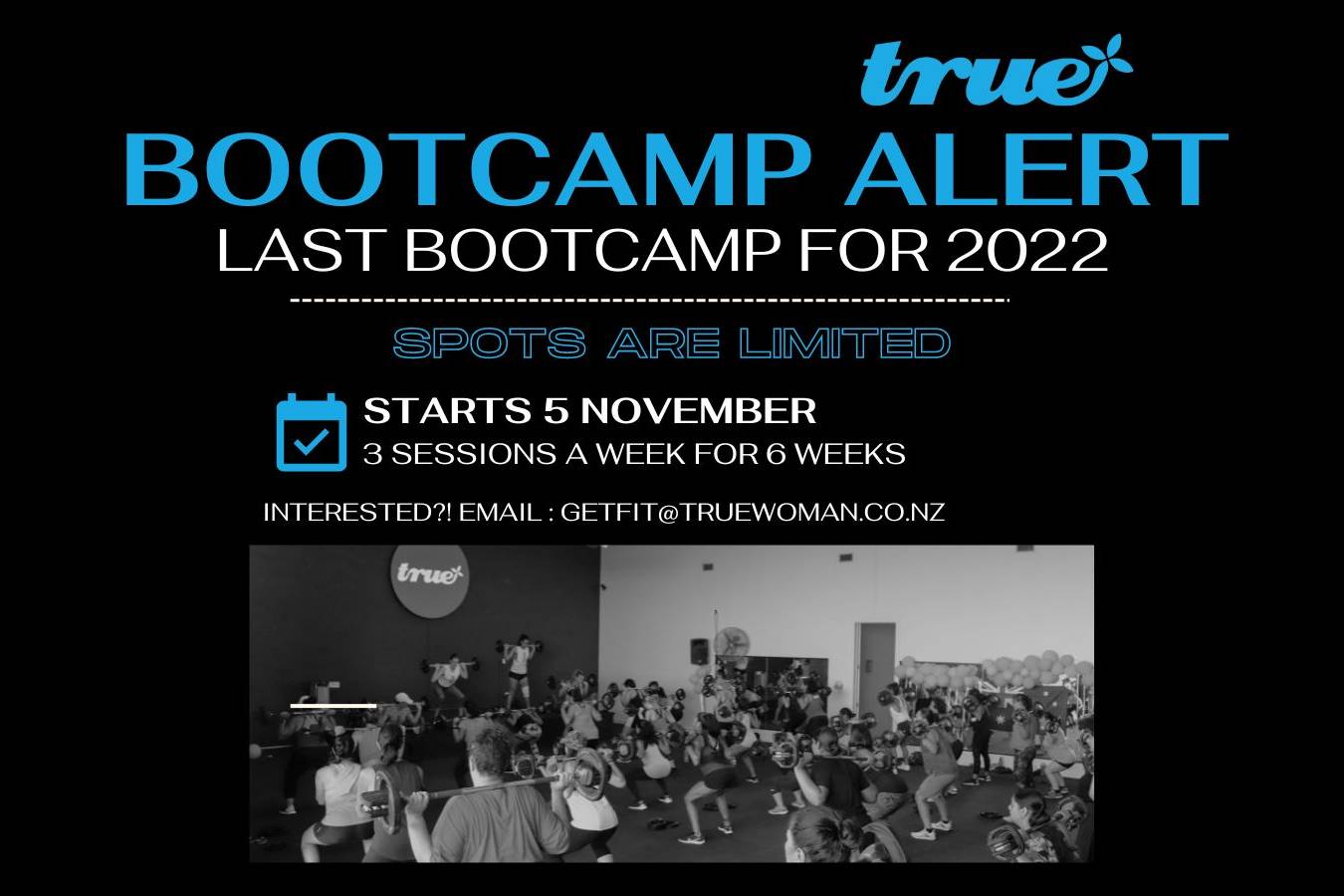 true

BOOTCAMP ALERT

LAST BOOTCAMP FOR 2022

SPOTS ARE LIMITED

STARTS 5 NOVEMBER
3 SESSIONS A WEEK FOR 6 WEEKS

INTERESTED?! EMAIL : GETFIT@TRUEWOMAN.CO.NZ

true